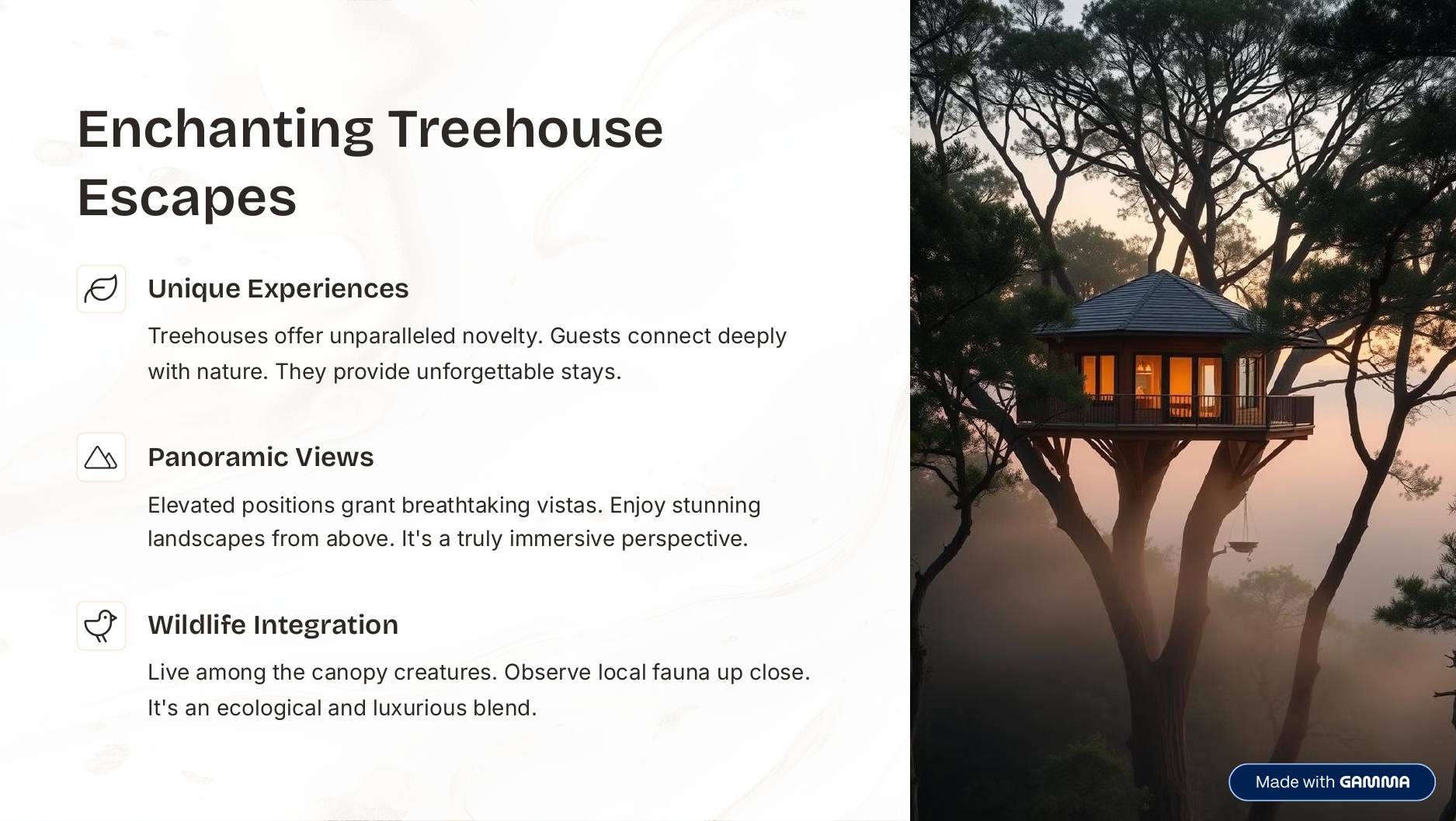 Enchanting Treehouse Escapes

Unique Experiences

Treehouses offer unparalleled novelty. Guests connect deeply with nature. They provide unforgettable stays.

Panoramic Views

Elevated positions grant breathtaking vistas. Enjoy stunning landscapes from above. It's a truly immersive perspective.

Wildlife Integration

Live among the canopy creatures. Observe local fauna up close. It's an ecological and luxurious blend.

Made with GAMMA